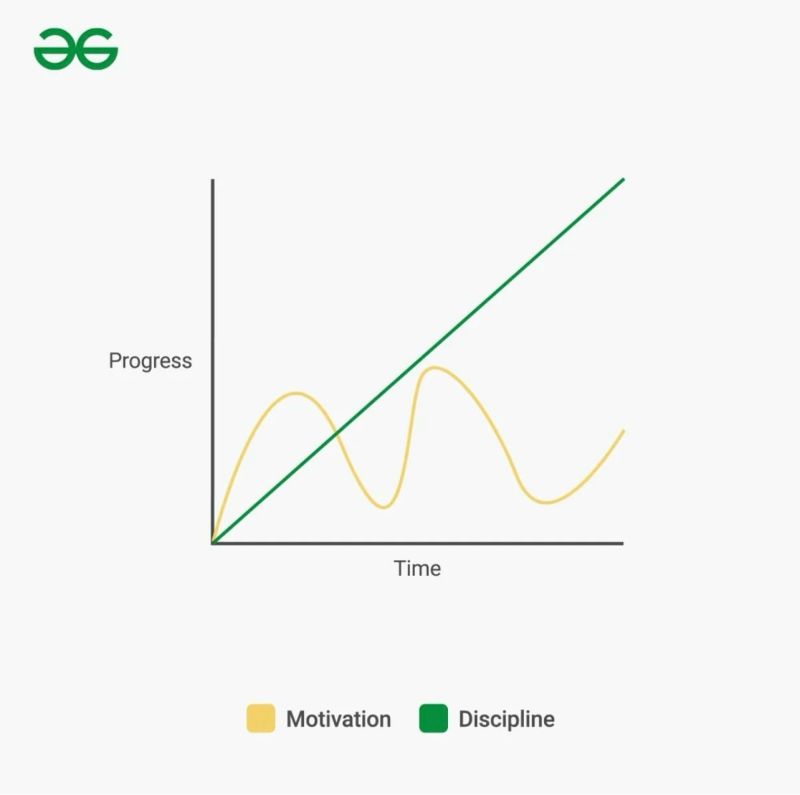 Progress

Time

Motivation Discipline